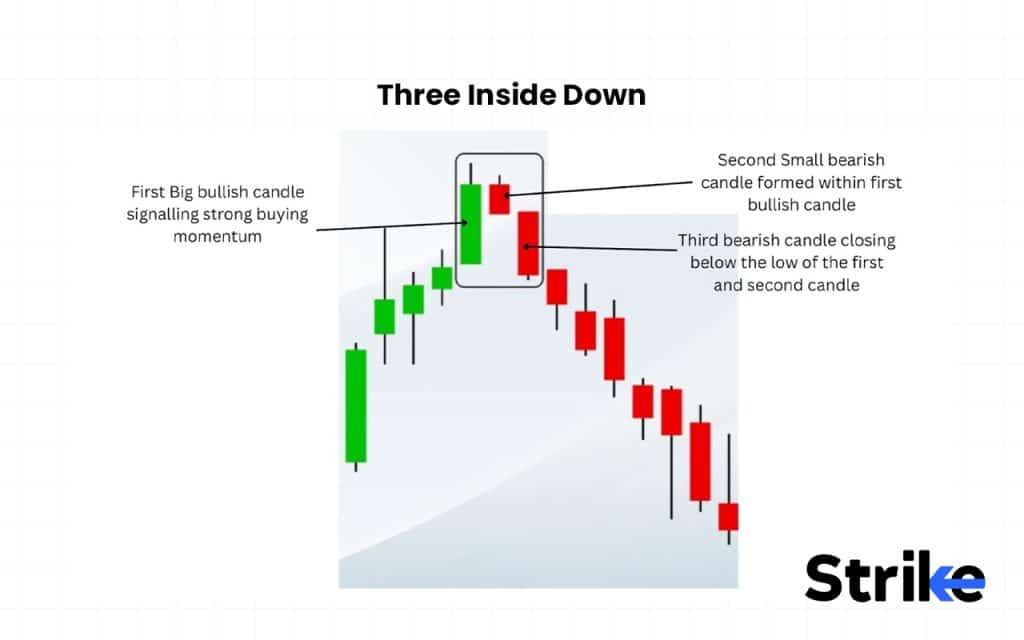 Three Inside Down

First Big bullish candle signalling strong buying momentum

Second Small bearish candle formed within first bullish candle

Third bearish candle closing below the low of the first and second candle

Strike